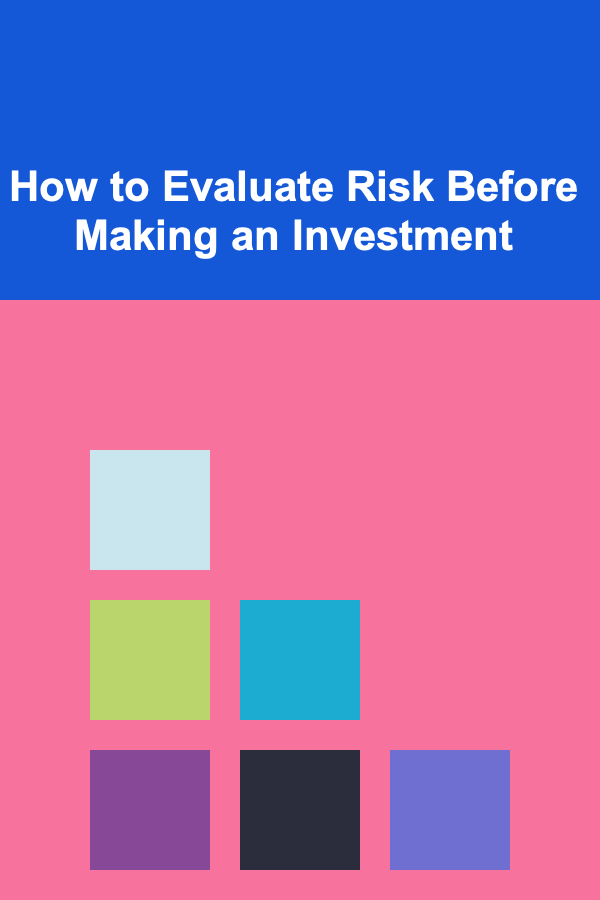 How to Evaluate Risk Before Making an Investment